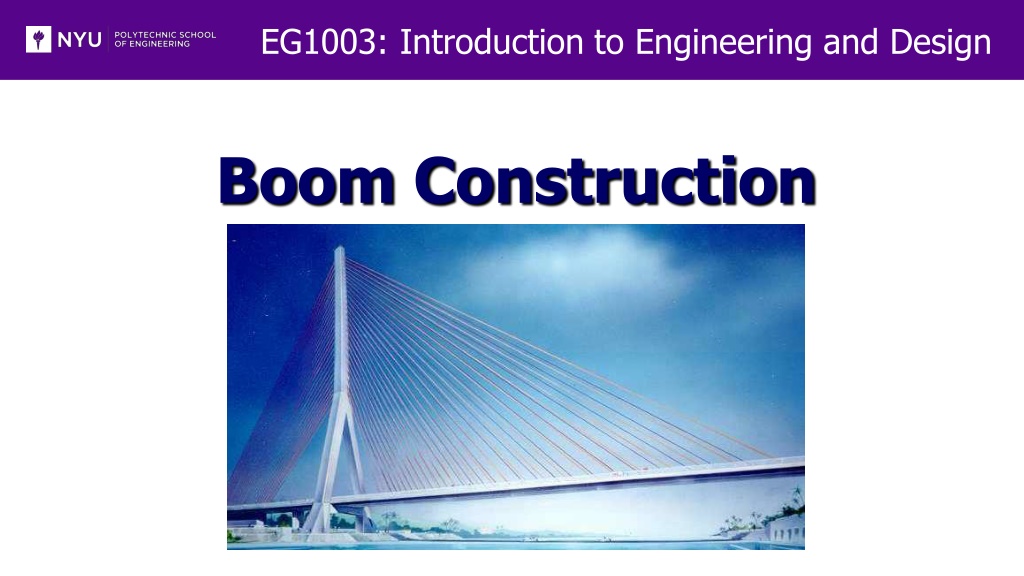 NYU POLYTECHNIC SCHOOL OF ENGINEERING

EG1003: Introduction to Engineering and Design

Boom Construction